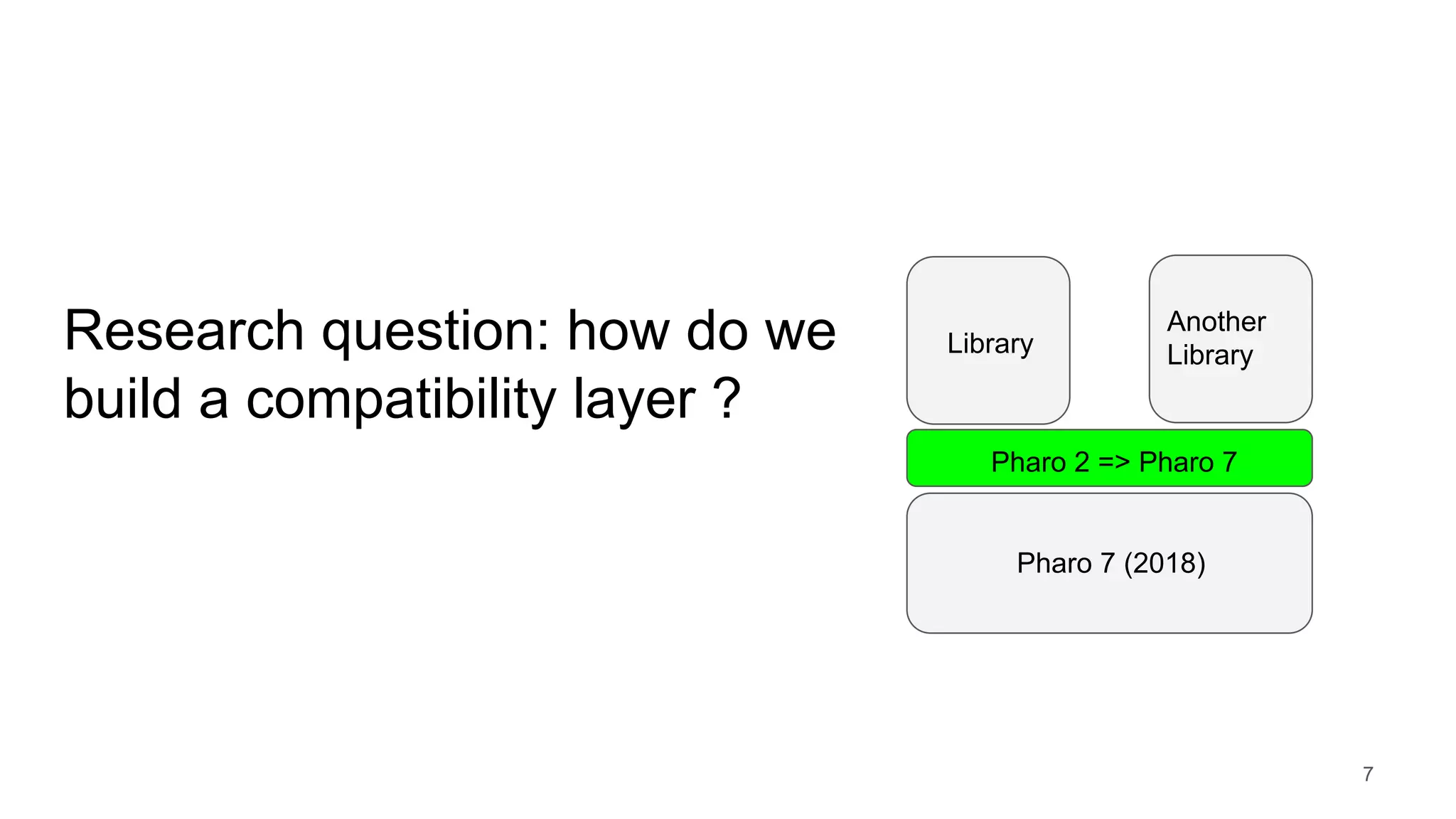 Research question: how do we build a compatibility layer ?

Library

Another Library

Pharo 2 => Pharo 7

Pharo 7 (2018)

7